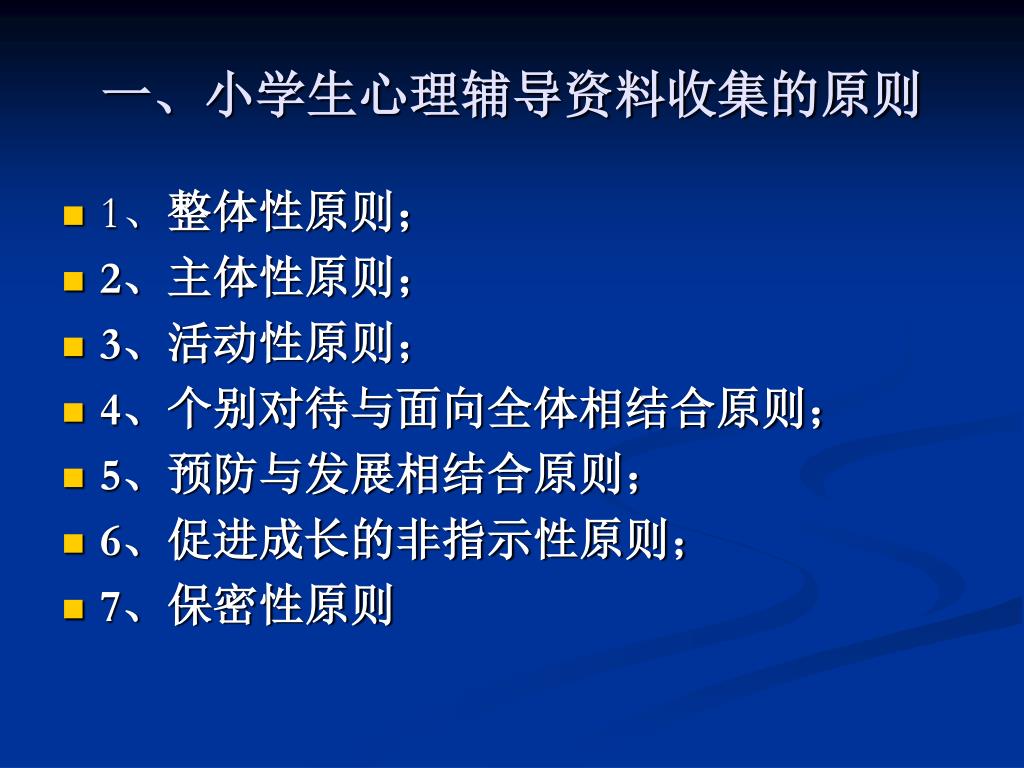 一、小学生心理辅导资料收集的原则

1、整体性原则；
2、主体性原则；
3、活动性原则；
4、个别对待与面向全体相结合原则；
5、预防与发展相结合原则；
6、促进成长的非指示性原则；
7、保密性原则